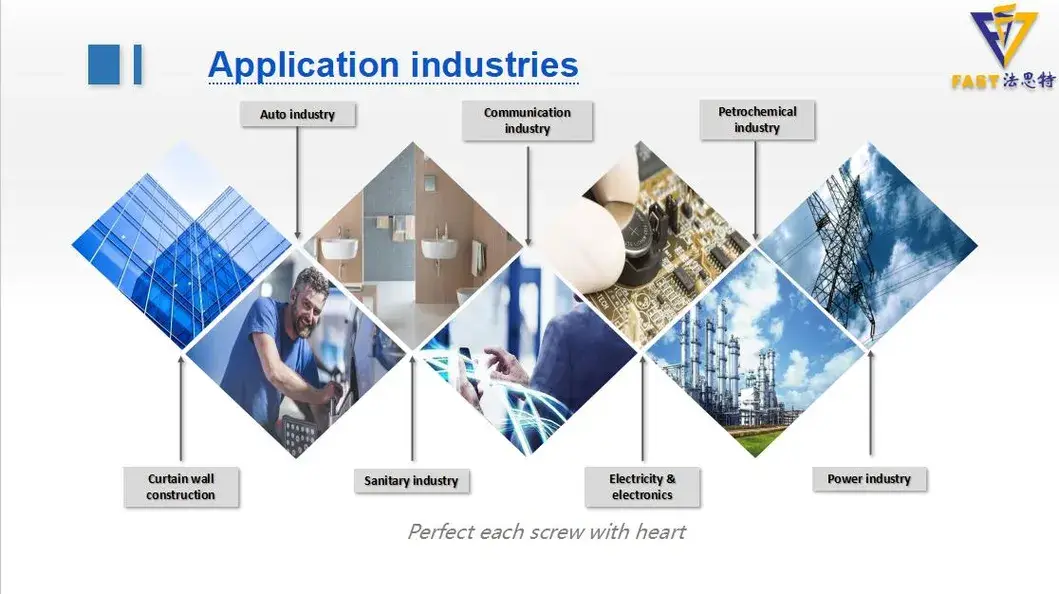 Application industries

FAST 法思特

Auto industry

Communication industry

Petrochemical industry

Curtain wall construction

Sanitary industry

Electricity & electronics

Power industry

Perfect each screw with heart